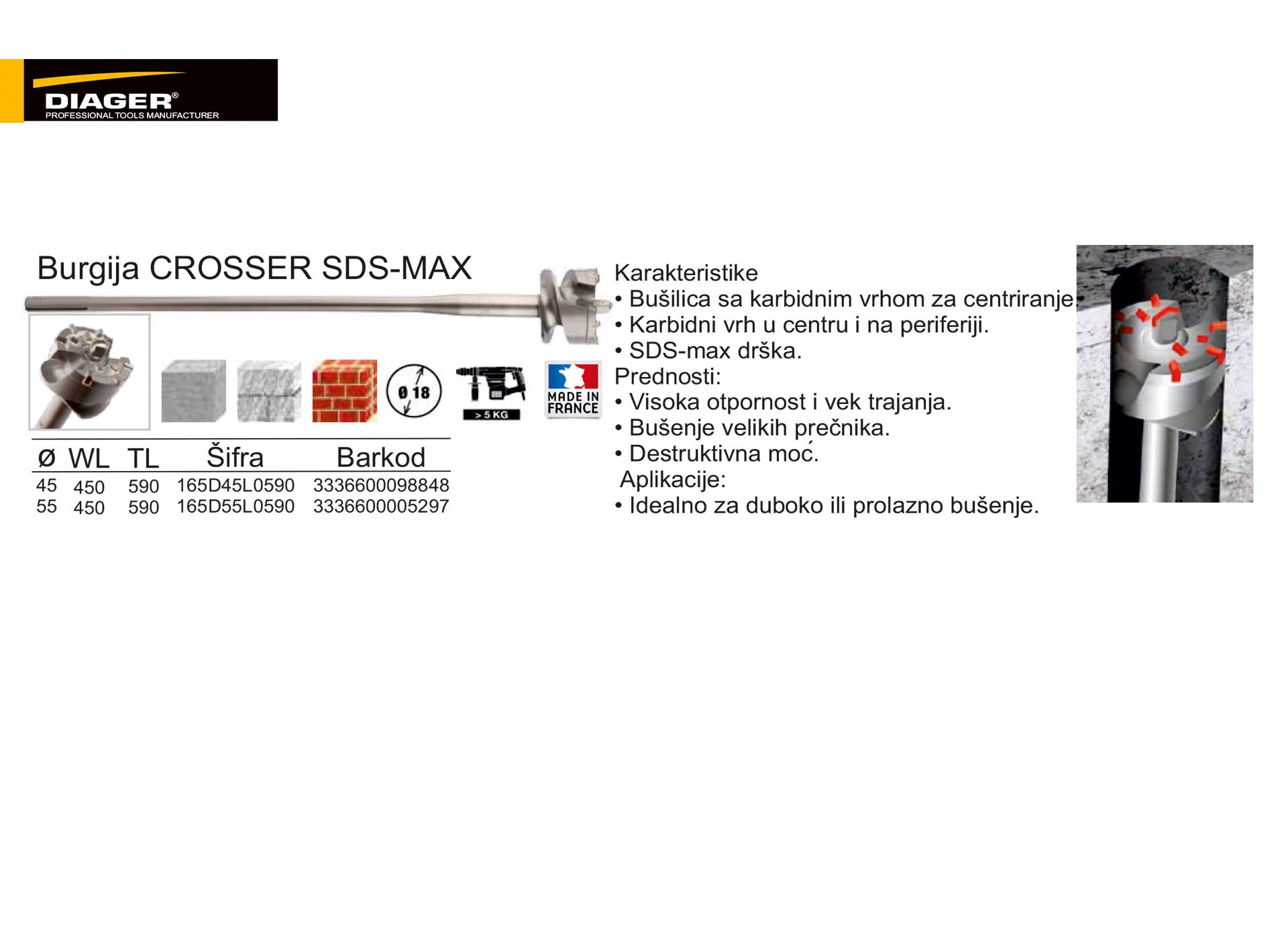 DIAGER®
PROFESSIONAL TOOLS MANUFACTURER

Burgija CROSSER SDS-MAX

Ø 18

> 5 KG

MADE IN FRANCE

| Ø | WL | TL | Šifra | Barkod |
|---|---|---|---|---|
| 45 | 450 | 590 | 165D45L0590 | 3336600098848 |
| 55 | 450 | 590 | 165D55L0590 | 3336600005297 |

Karakteristike
• Bušilica sa karbidnim vrhom za centriranje.
• Karbidni vrh u centru i na periferiji.
• SDS-max drška.
Prednosti:
• Visoka otpornost i vek trajanja.
• Bušenje velikih prečnika.
• Destruktivna moć.
Aplikacije:
• Idealno za duboko ili prolazno bušenje.